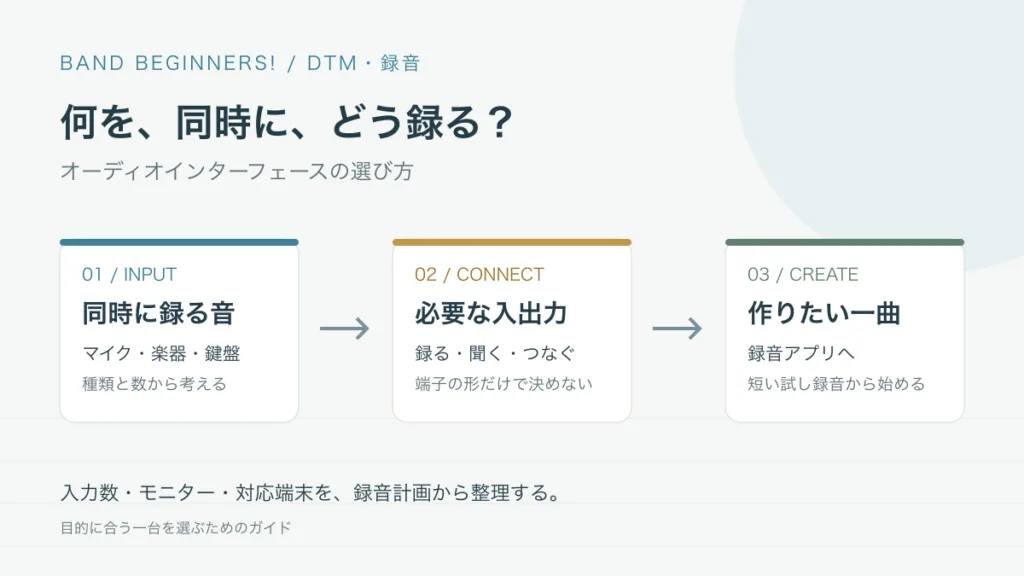 BAND BEGINNERS! / DTM・録音

何を、同時に、どう録る？

オーディオインターフェースの選び方

01 / INPUT

同時に録る音

マイク・楽器・鍵盤

種類と数から考える

→

02 / CONNECT

必要な入出力

録る・聞く・つなぐ

端子の形だけで決めない

→

03 / CREATE

作りたい一曲

録音アプリへ

短い試し録音から始める

入力数・モニター・対応端末を、録音計画から整理する。

目的に合う一台を選ぶためのガイド